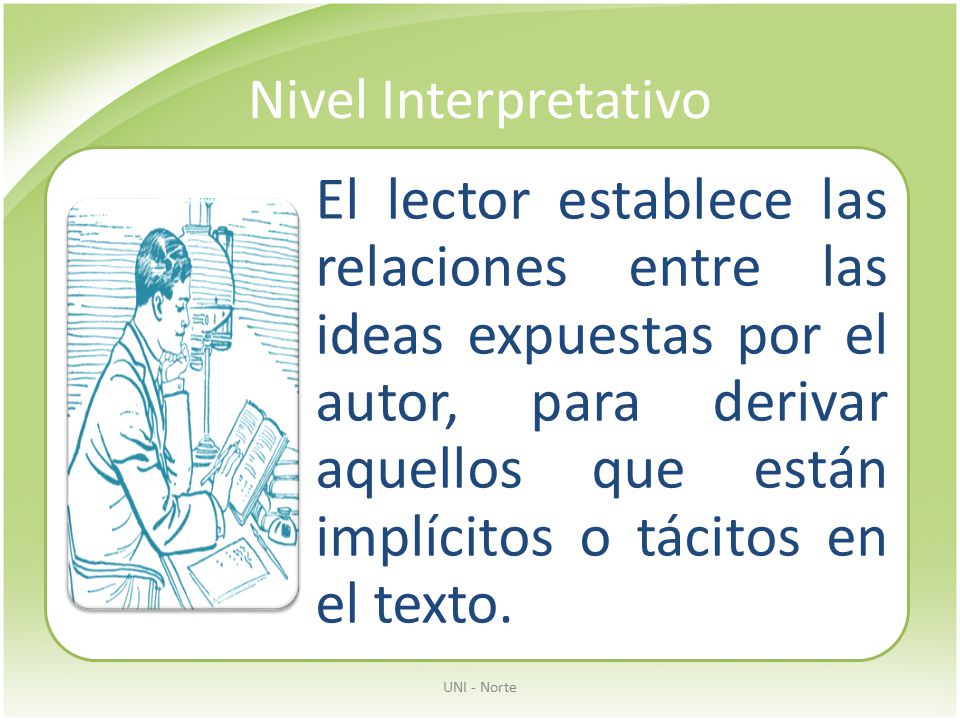 Nivel Interpretativo

El lector establece las relaciones entre las ideas expuestas por el autor, para derivar aquellos que están implícitos o tácitos en el texto.

UNI - Norte